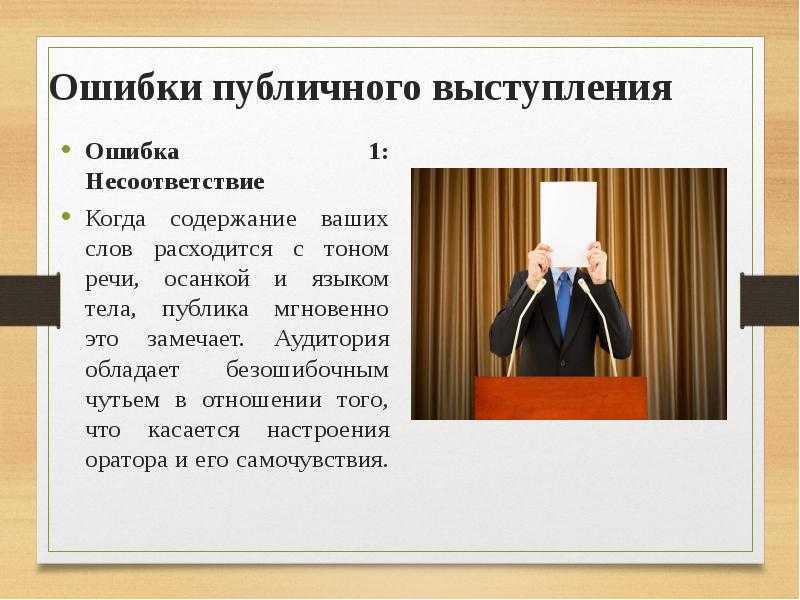 Ошибки публичного выступления

• Ошибка 1: Несоответствие

• Когда содержание ваших слов расходится с тоном речи, осанкой и языком тела, публика мгновенно это замечает. Аудитория обладает безошибочным чутьем в отношении того, что касается настроения оратора и его самочувствия.